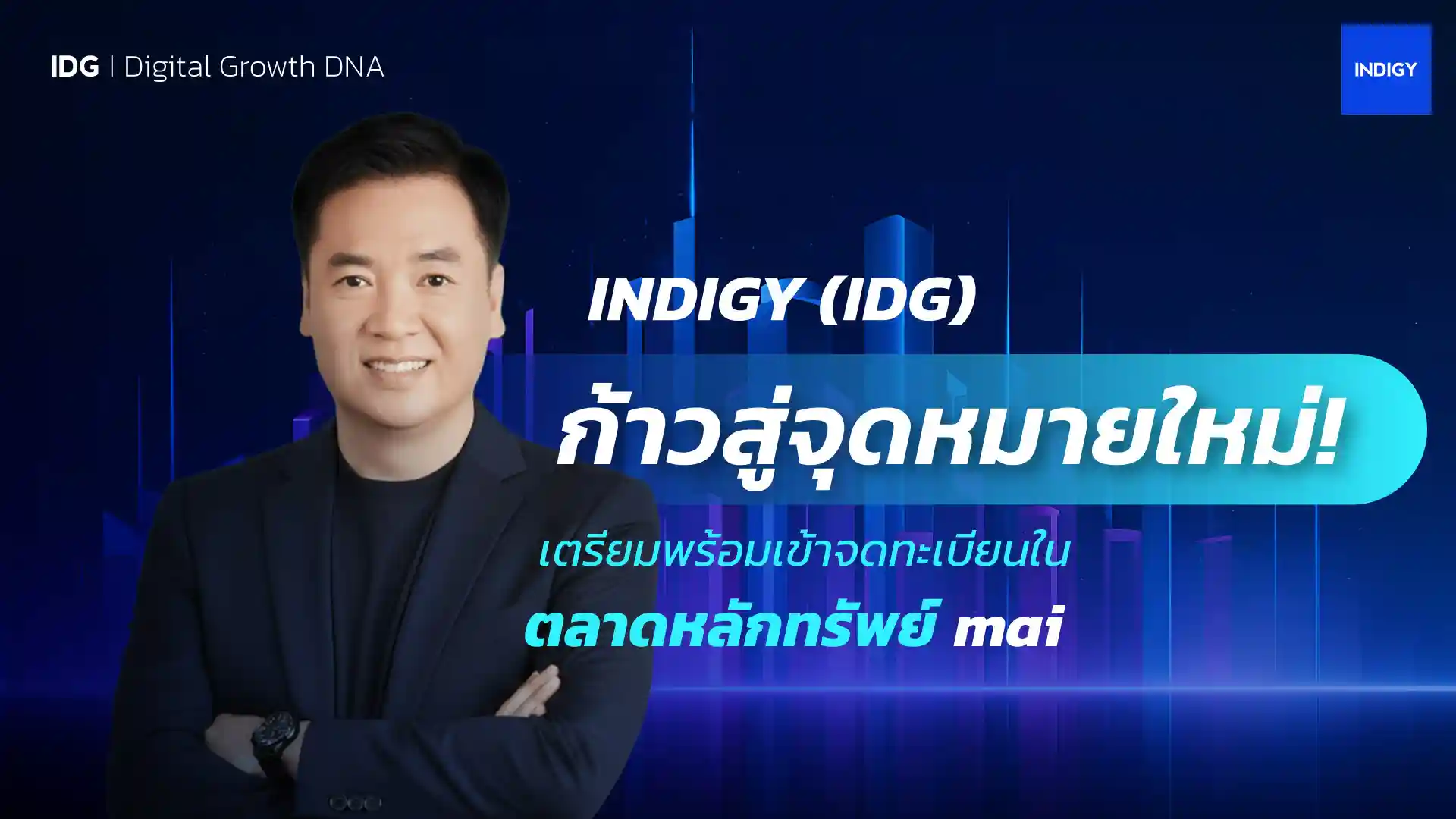 IDG | Digital Growth DNA

INDIGY

INDIGY (IDG)

ก้าวสู่จุดหมายใหม่!

เตรียมพร้อมเข้าจดทะเบียนใน

ตลาดหลักทรัพย์ mai